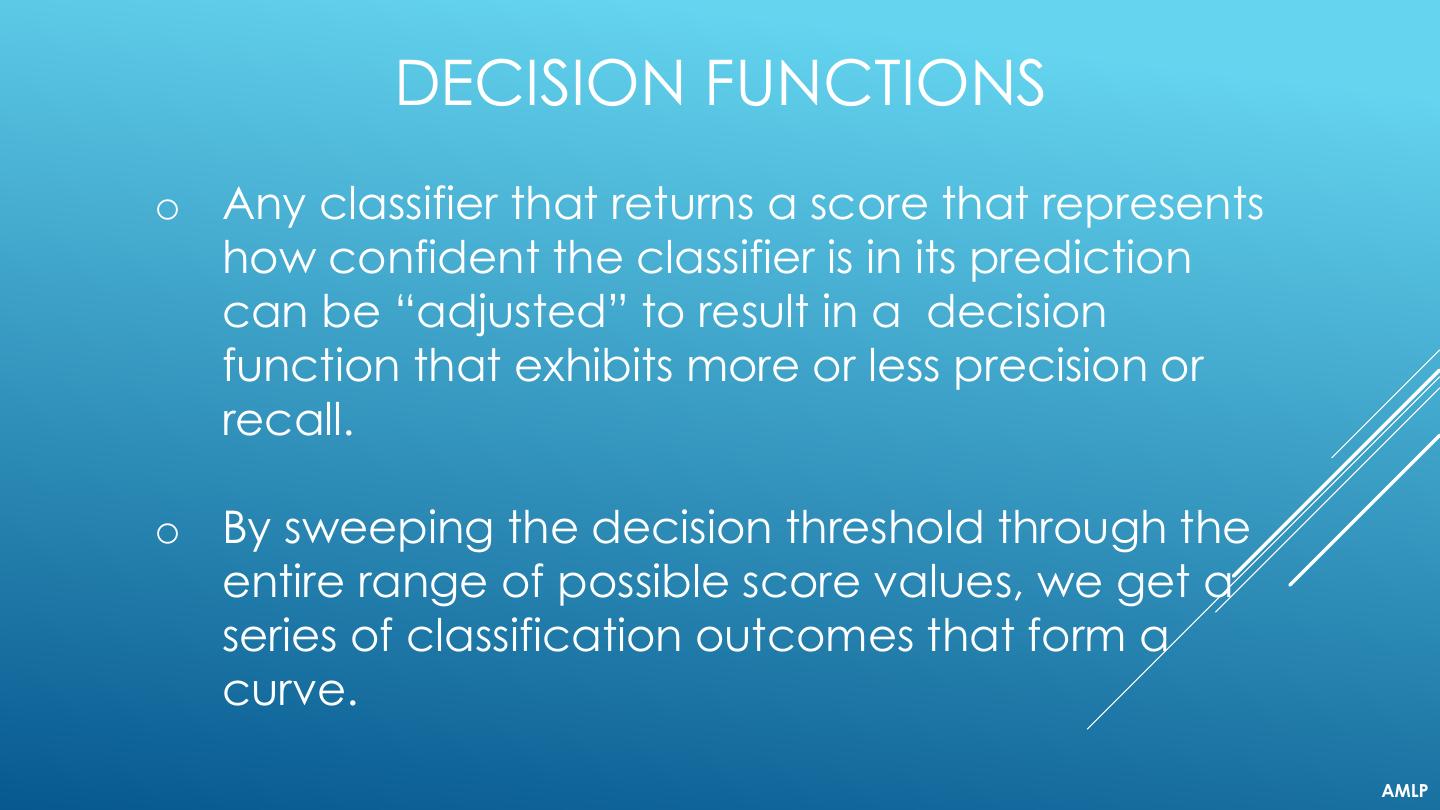 DECISION FUNCTIONS

o Any classifier that returns a score that represents how confident the classifier is in its prediction can be “adjusted” to result in a  decision function that exhibits more or less precision or recall.

o By sweeping the decision threshold through the entire range of possible score values, we get a series of classification outcomes that form a curve.

AMLP